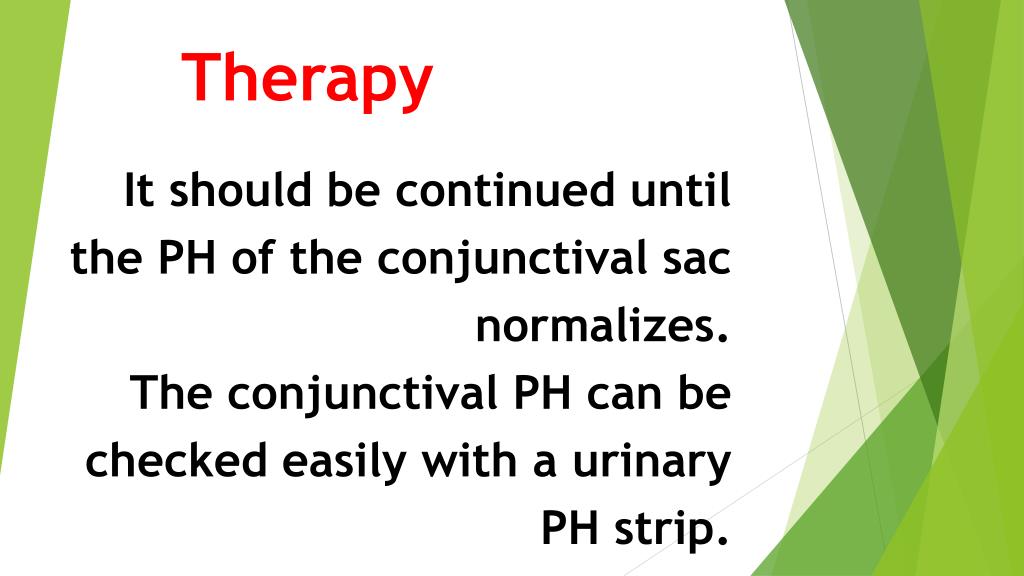 Therapy

It should be continued until the PH of the conjunctival sac normalizes.
The conjunctival PH can be checked easily with a urinary PH strip.